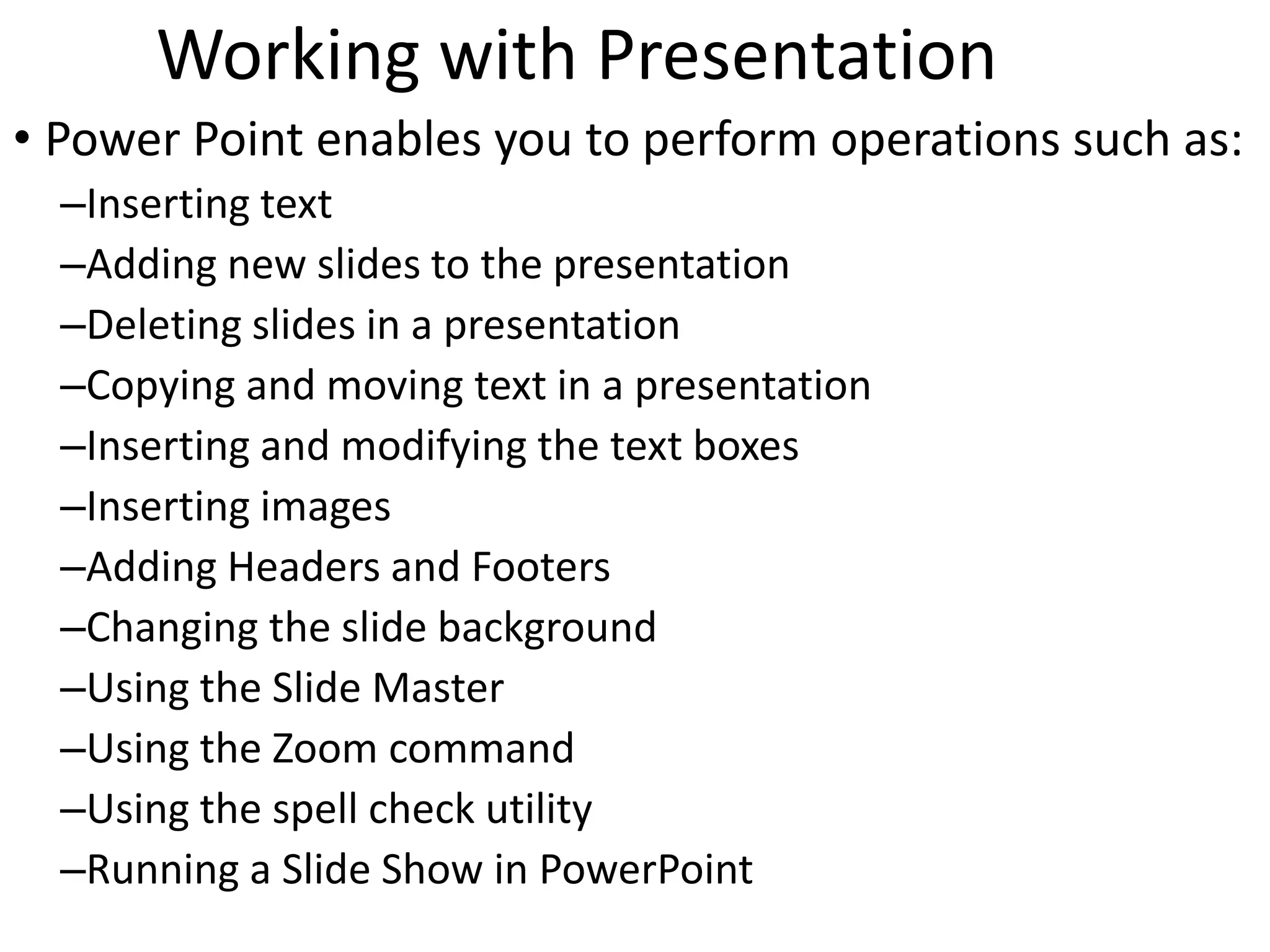 Working with Presentation

• Power Point enables you to perform operations such as:

–Inserting text
–Adding new slides to the presentation
–Deleting slides in a presentation
–Copying and moving text in a presentation
–Inserting and modifying the text boxes
–Inserting images
–Adding Headers and Footers
–Changing the slide background
–Using the Slide Master
–Using the Zoom command
–Using the spell check utility
–Running a Slide Show in PowerPoint